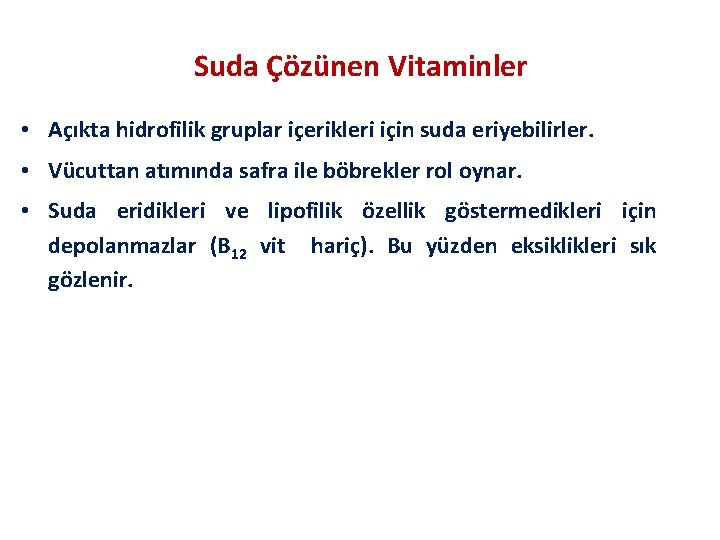 Suda Çözünen Vitaminler

• Açıkta hidrofilik gruplar içerikleri için suda eriyebilirler.

• Vücuttan atımında safra ile böbrekler rol oynar.

• Suda eridikleri ve lipofilik özellik göstermedikleri için depolanmazlar ($B_{12}$ vit hariç). Bu yüzden eksiklikleri sık gözlenir.